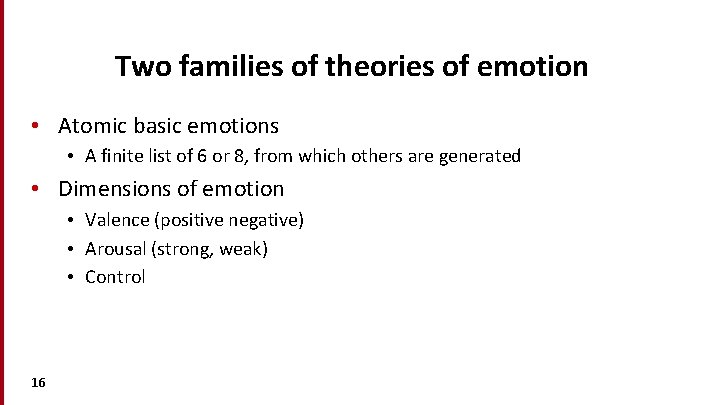 Two families of theories of emotion

• Atomic basic emotions
  • A finite list of 6 or 8, from which others are generated
• Dimensions of emotion
  • Valence (positive negative)
  • Arousal (strong, weak)
  • Control

16